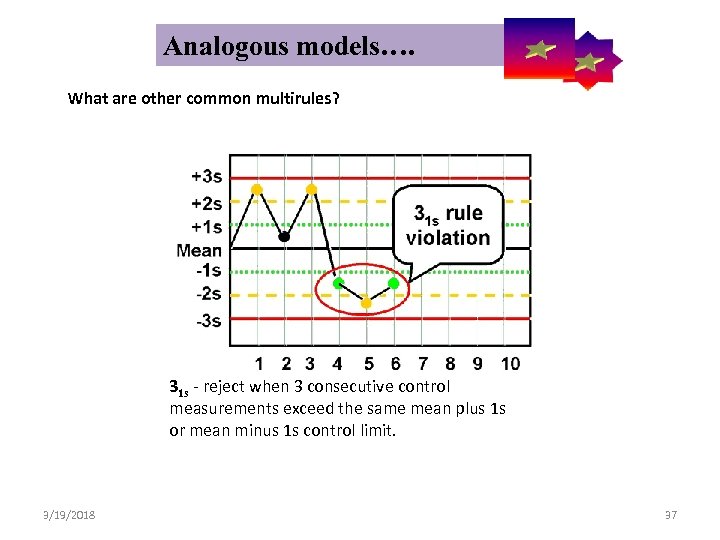 Analogous models….

What are other common multirules?

+3s
+2s
+1s
Mean
-1s
-2s
-3s

$3_{1s}$ rule violation

1 2 3 4 5 6 7 8 9 10

$3_{1s}$ - reject when 3 consecutive control measurements exceed the same mean plus 1s or mean minus 1s control limit.

3/19/2018

37